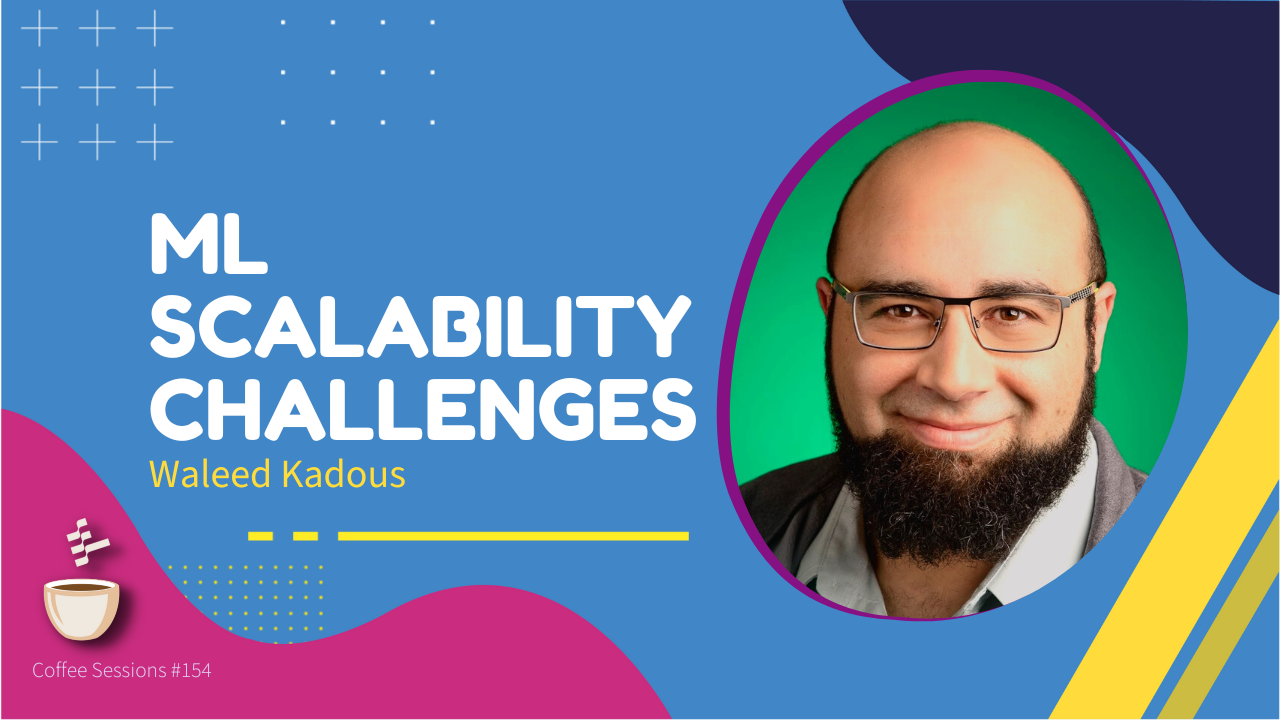 ML SCALABILITY CHALLENGES

Waleed Kadous

Coffee Sessions #154